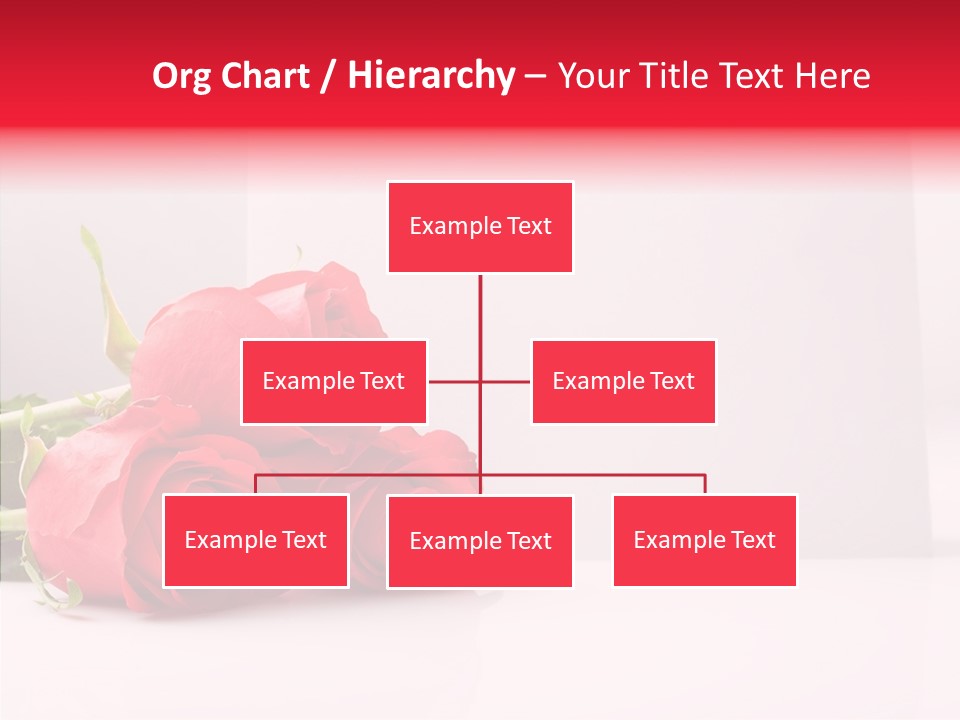 Org Chart / Hierarchy – Your Title Text Here

Example Text

Example Text

Example Text

Example Text

Example Text

Example Text